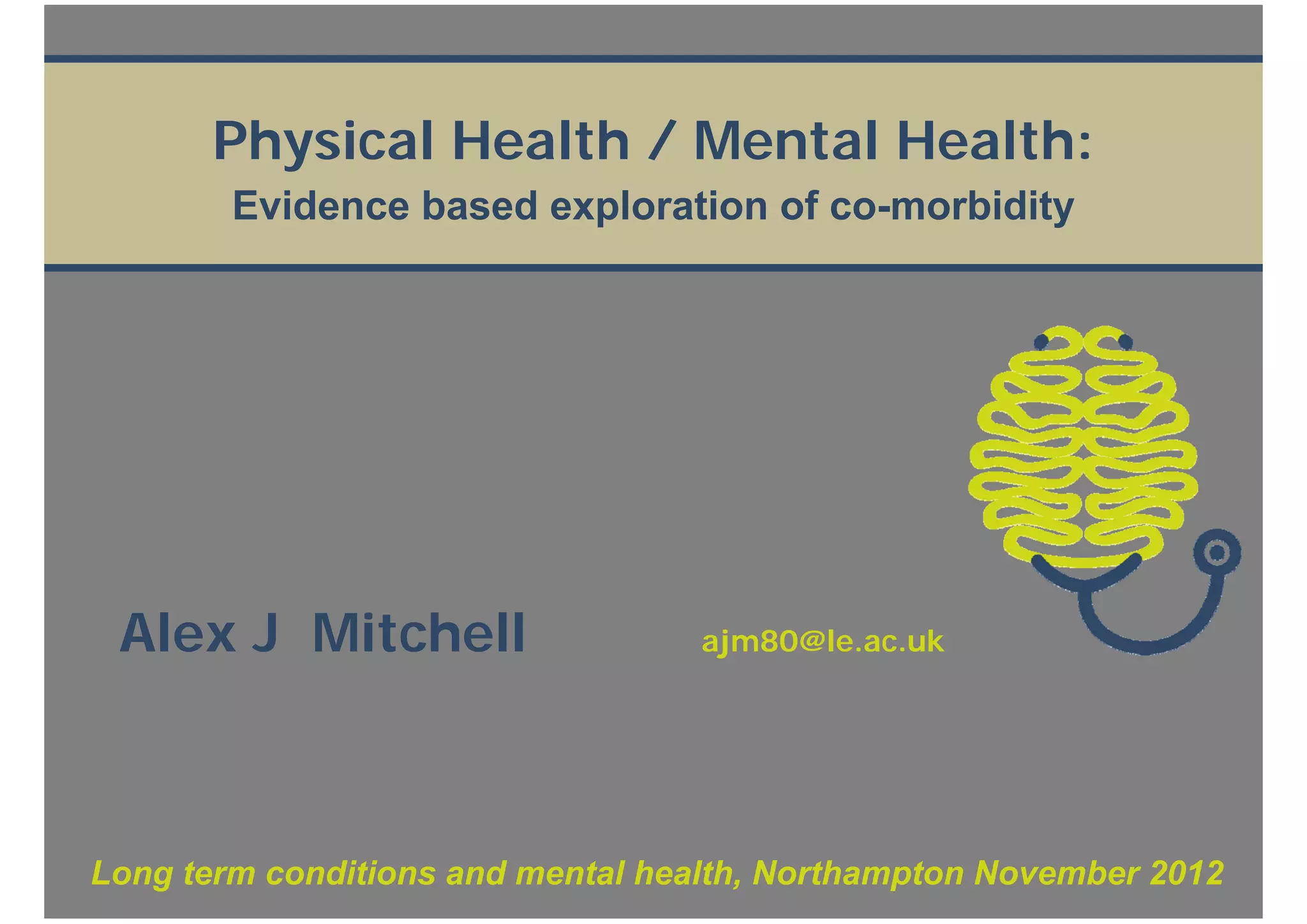 Physical Health / Mental Health:
Evidence based exploration of co-morbidity

Alex J Mitchell

ajm80@le.ac.uk

Long term conditions and mental health, Northampton November 2012